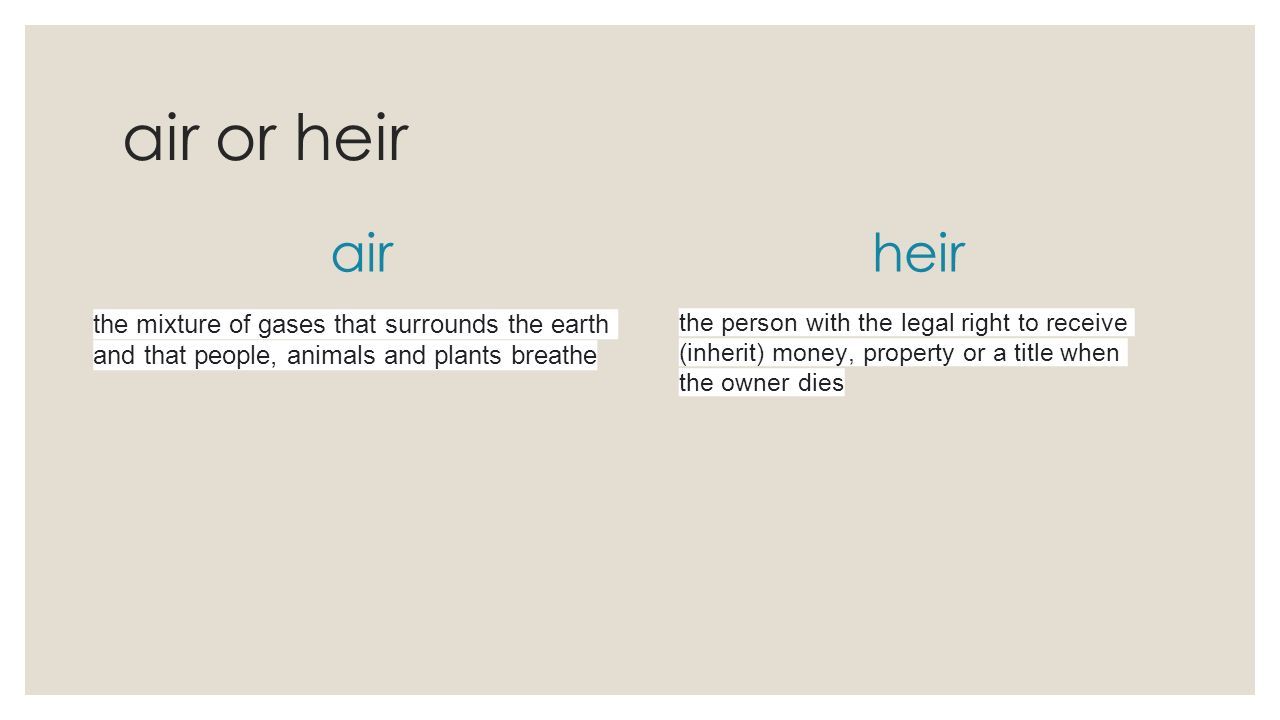 air or heir

air

the mixture of gases that surrounds the earth and that people, animals and plants breathe

heir

the person with the legal right to receive (inherit) money, property or a title when the owner dies